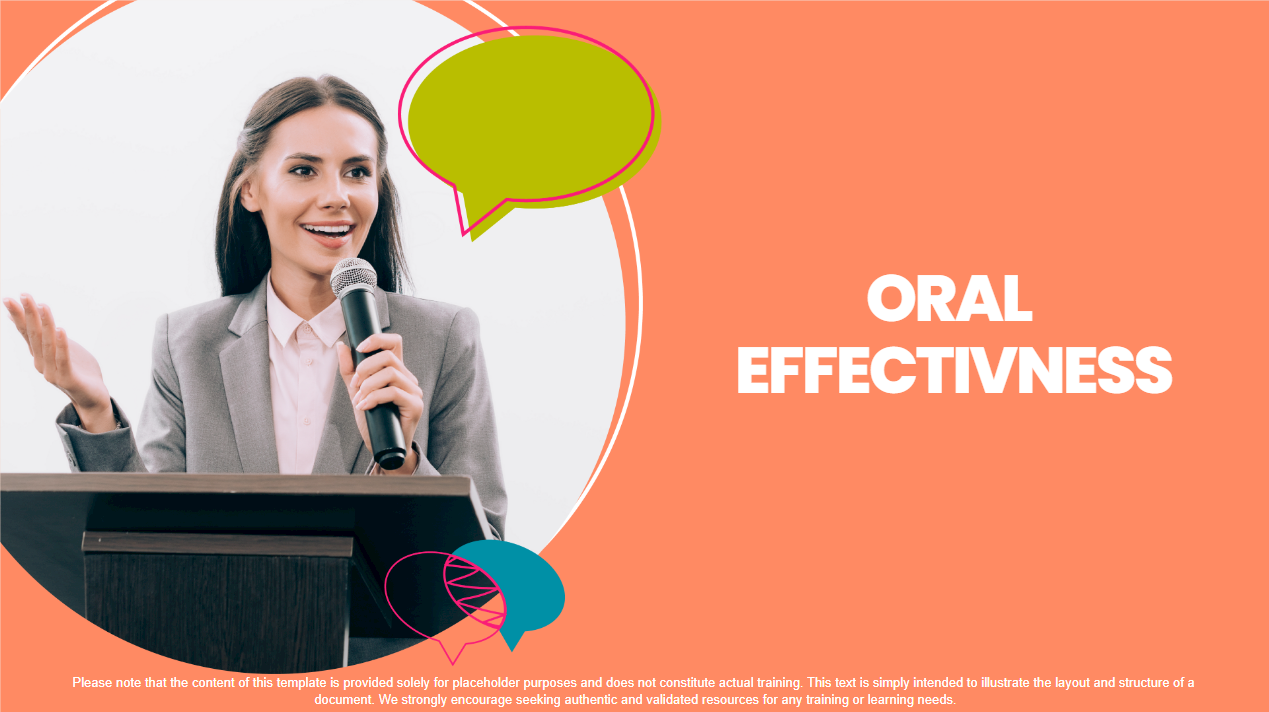 ORAL EFFECTIVNESS

Please note that the content of this template is provided solely for placeholder purposes and does not constitute actual training. This text is simply intended to illustrate the layout and structure of a document. We strongly encourage seeking authentic and validated resources for any training or learning needs.